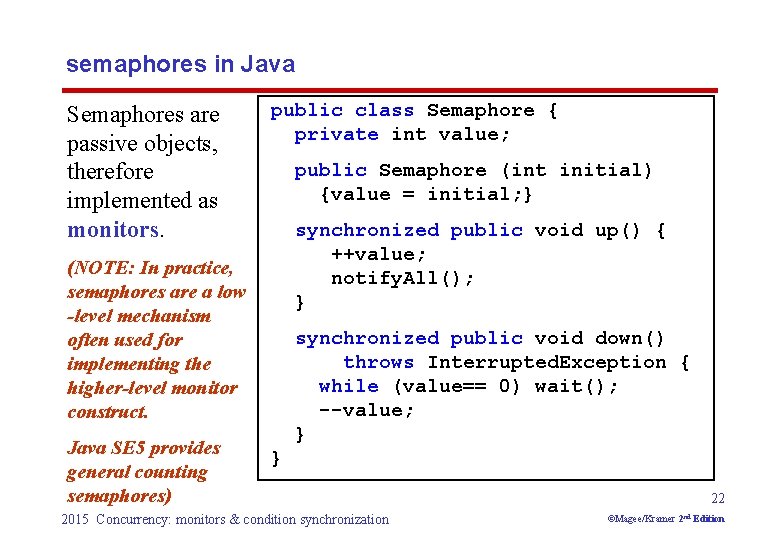 semaphores in Java

Semaphores are passive objects, therefore implemented as monitors.

(NOTE: In practice, semaphores are a low -level mechanism often used for implementing the higher-level monitor construct.

Java SE5 provides general counting semaphores)

public class Semaphore {
  private int value;

  public Semaphore (int initial)
    {value = initial;}

  synchronized public void up() {
     ++value;
     notifyAll();
  }

  synchronized public void down()
      throws InterruptedException {
    while (value== 0) wait();
    --value;
  }
}

22

2015 Concurrency: monitors & condition synchronization

©Magee/Kramer 2nd Edition